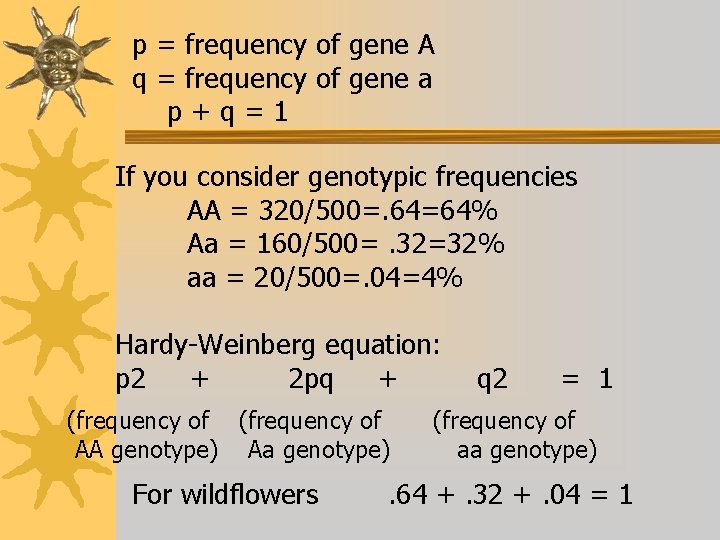 p = frequency of gene A
q = frequency of gene a
p + q = 1

If you consider genotypic frequencies
AA = 320/500=.64=64%
Aa = 160/500= .32=32%
aa = 20/500=.04=4%

Hardy-Weinberg equation:
p2 + 2pq + q2 = 1
(frequency of AA genotype) (frequency of Aa genotype) (frequency of aa genotype)

For wildflowers .64 + .32 + .04 = 1